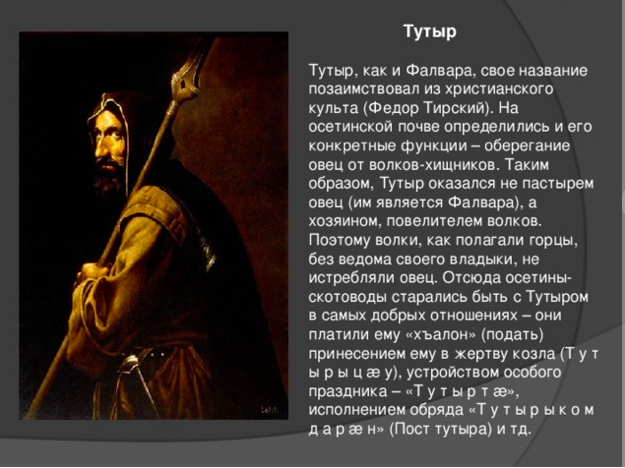 Тутыр

Тутыр, как и Фалвара, свое название позаимствовал из христианского культа (Федор Тирский). На осетинской почве определились и его конкретные функции – оберегание овец от волков-хищников. Таким образом, Тутыр оказался не пастырем овец (им является Фалвара), а хозяином, повелителем волков. Поэтому волки, как полагали горцы, без ведома своего владыки, не истребляли овец. Отсюда осетины-скотоводы старались быть с Тутыром в самых добрых отношениях – они платили ему «хъалон» (подать) принесением ему в жертву козла (Т у т ы р ы ц æ у), устройством особого праздника – «Т у т ы р т æ», исполнением обряда «Т у т ы р ы к о м д а р æ н» (Пост тутыра) и тд.